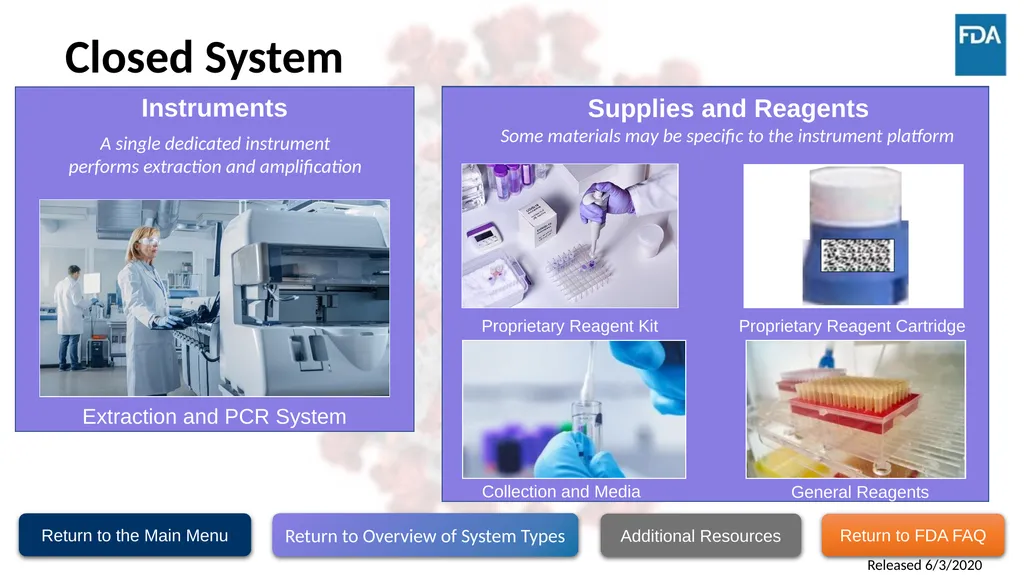 Closed System

FDA

Instruments

A single dedicated instrument performs extraction and amplification

Extraction and PCR System

Supplies and Reagents

Some materials may be specific to the instrument platform

Proprietary Reagent Kit

Proprietary Reagent Cartridge

Collection and Media

General Reagents

Return to the Main Menu

Return to Overview of System Types

Additional Resources

Return to FDA FAQ

Released 6/3/2020